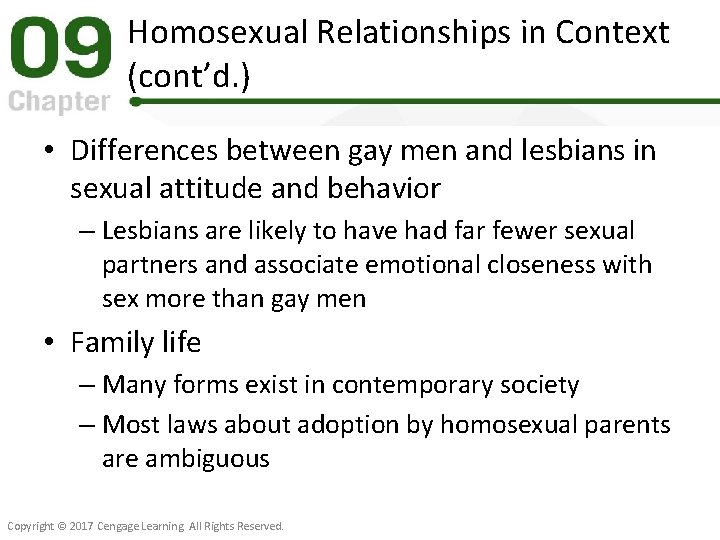 09
Chapter

Homosexual Relationships in Context (cont'd.)

• Differences between gay men and lesbians in sexual attitude and behavior
– Lesbians are likely to have had far fewer sexual partners and associate emotional closeness with sex more than gay men

• Family life
– Many forms exist in contemporary society
– Most laws about adoption by homosexual parents are ambiguous

Copyright © 2017 Cengage Learning. All Rights Reserved.